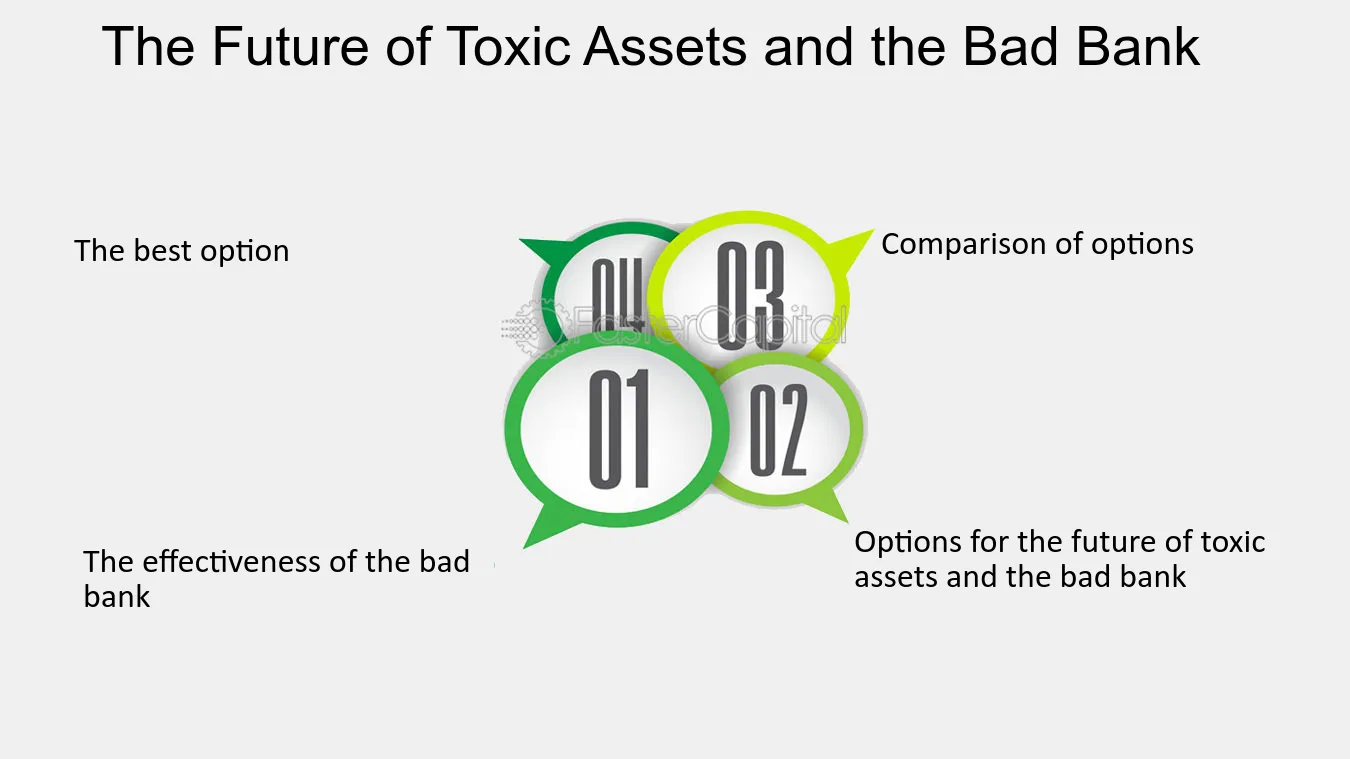 The Future of Toxic Assets and the Bad Bank

The best option

04

03

Comparison of options

01

02

The effectiveness of the bad bank

Options for the future of toxic assets and the bad bank

FasterCapital